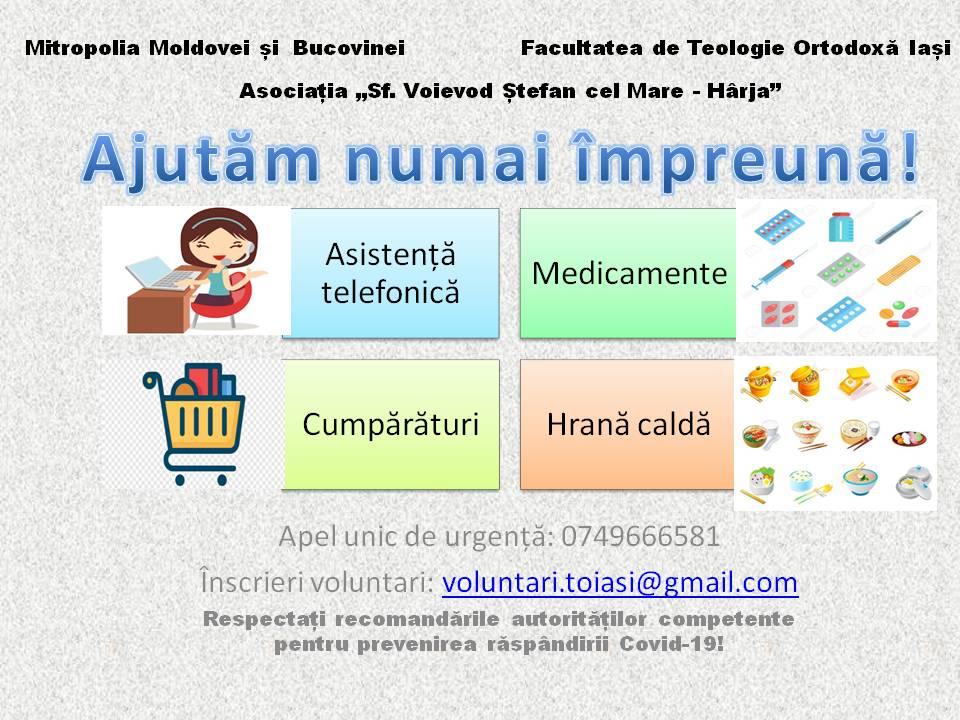 Mitropolia Moldovei și Bucovinei

Facultatea de Teologie Ortodoxă Iași

Asociația „Sf. Voievod Ștefan cel Mare - Hârja”

Ajutăm numai împreună!

Asistență telefonică

Medicamente

Cumpărături

Hrană caldă

Apel unic de urgență: 0749666581

Înscrieri voluntari: voluntari.toiasi@gmail.com

Respectați recomandările autorităților competente pentru prevenirea răspândirii Covid-19!